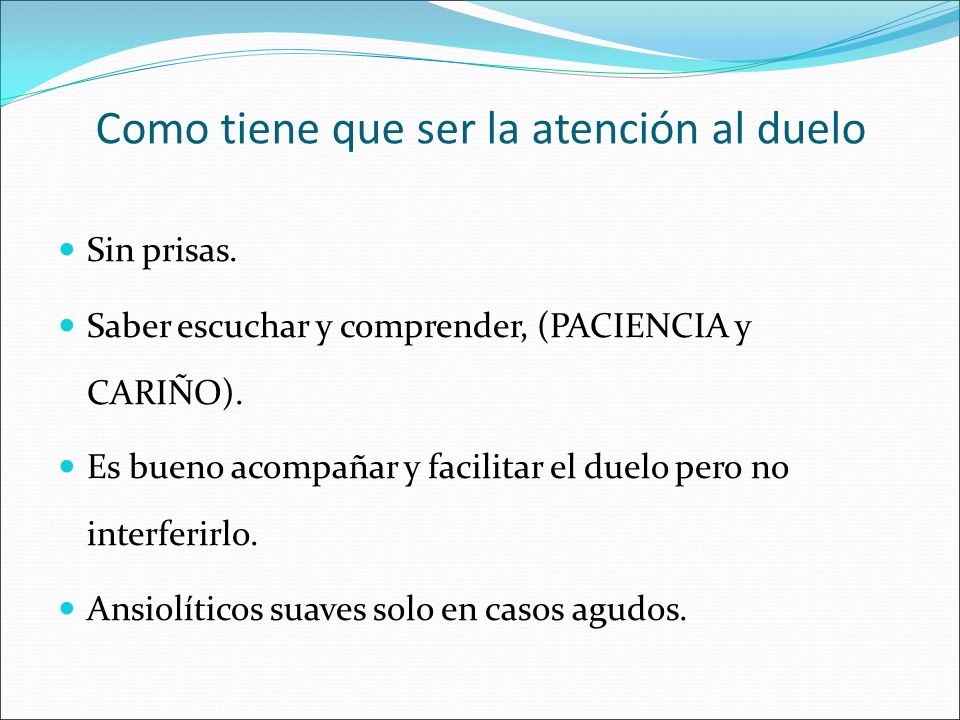 Como tiene que ser la atención al duelo

- Sin prisas.
- Saber escuchar y comprender, (PACIENCIA y CARIÑO).
- Es bueno acompañar y facilitar el duelo pero no interferirlo.
- Ansiolíticos suaves solo en casos agudos.